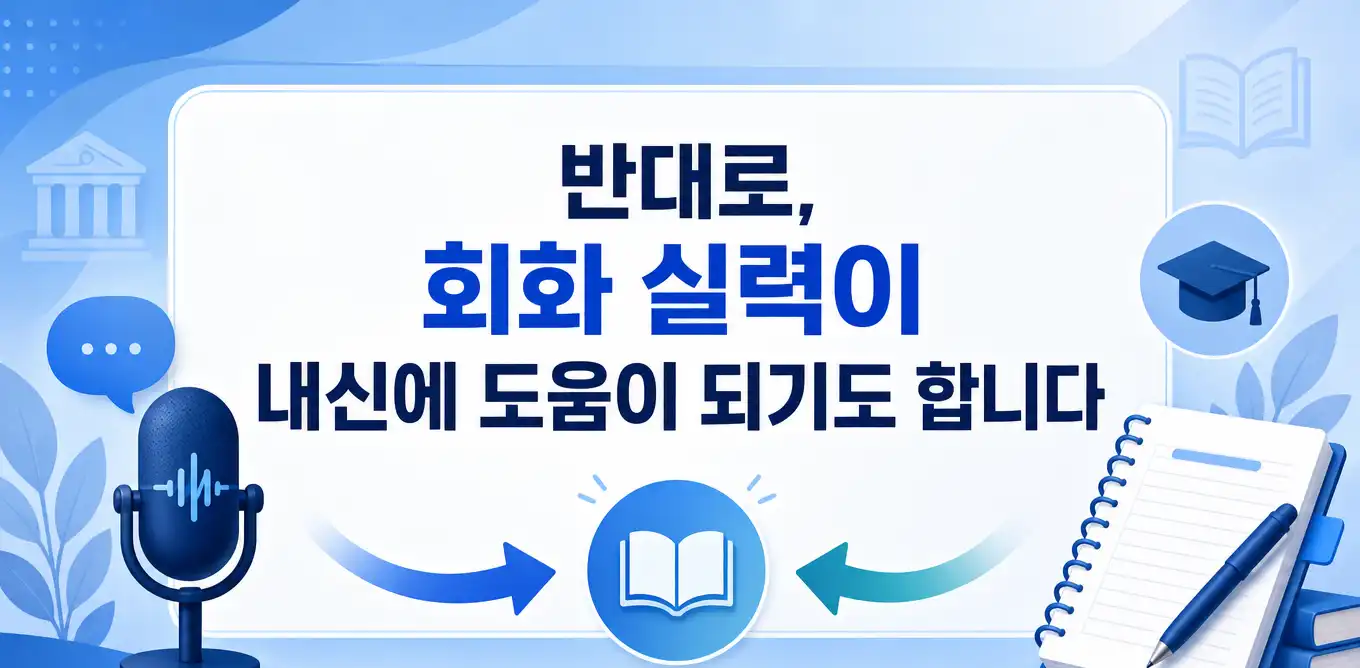 반대로,
회화 실력이
내신에 도움이 되기도 합니다